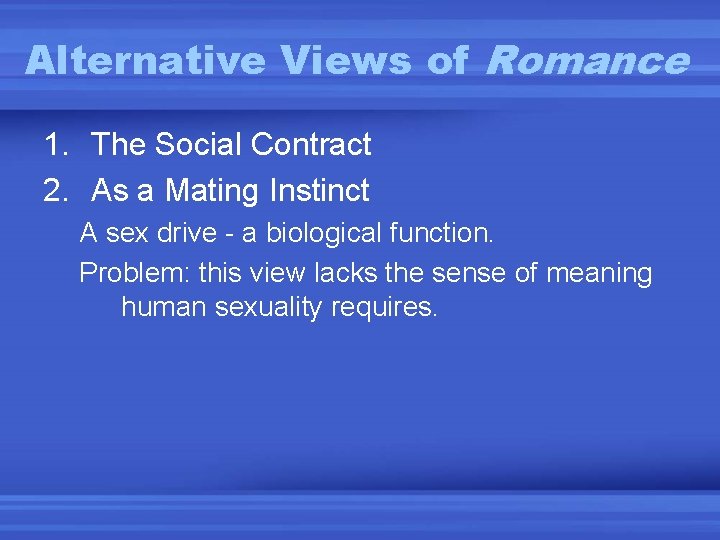 Alternative Views of Romance

1. The Social Contract
2. As a Mating Instinct

A sex drive - a biological function.

Problem: this view lacks the sense of meaning human sexuality requires.